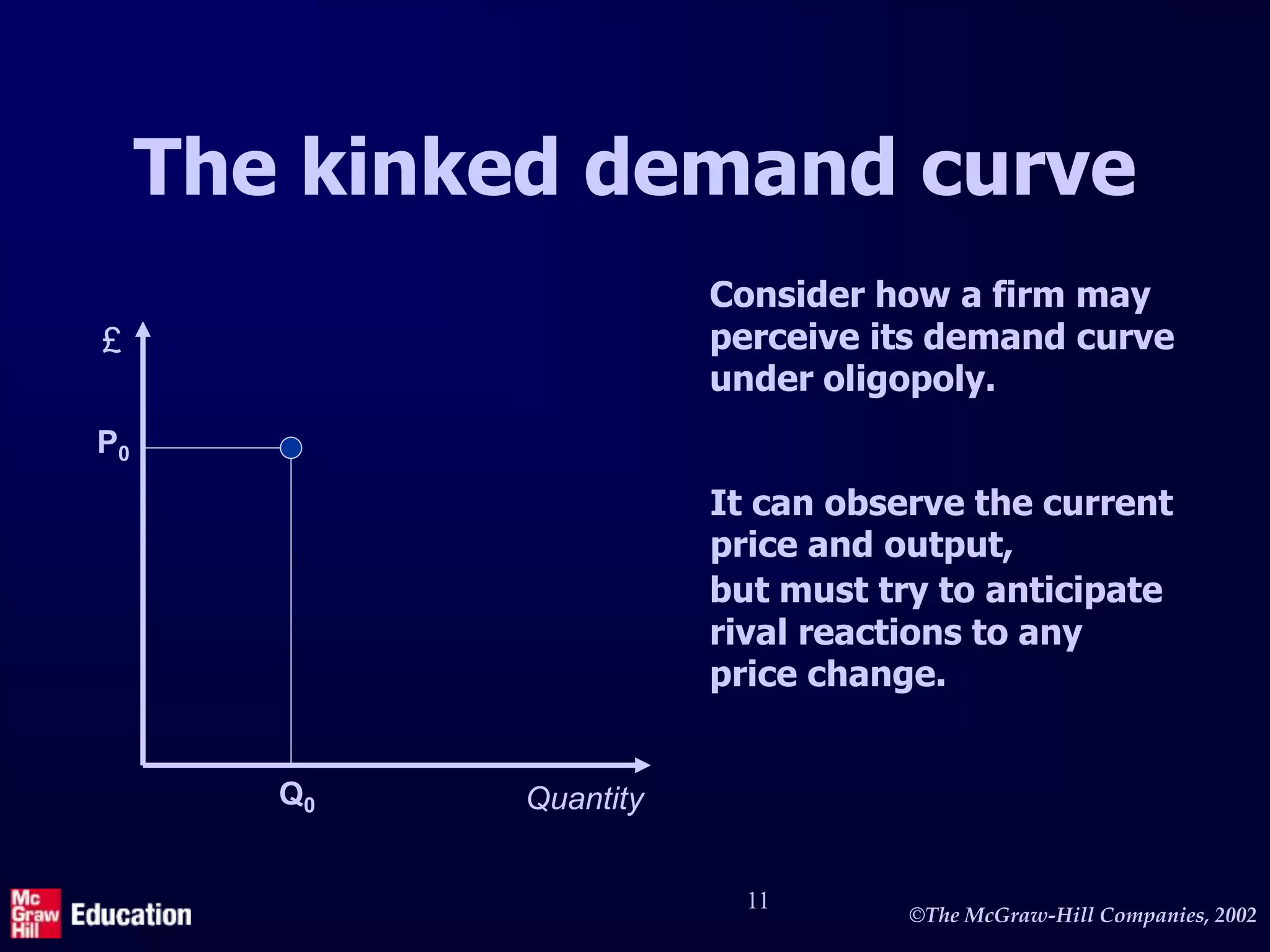 The kinked demand curve

£

$P_0$

$Q_0$

Quantity

Consider how a firm may perceive its demand curve under oligopoly.

It can observe the current price and output,
but must try to anticipate rival reactions to any price change.

Mc Graw Hill Education

11

©The McGraw-Hill Companies, 2002